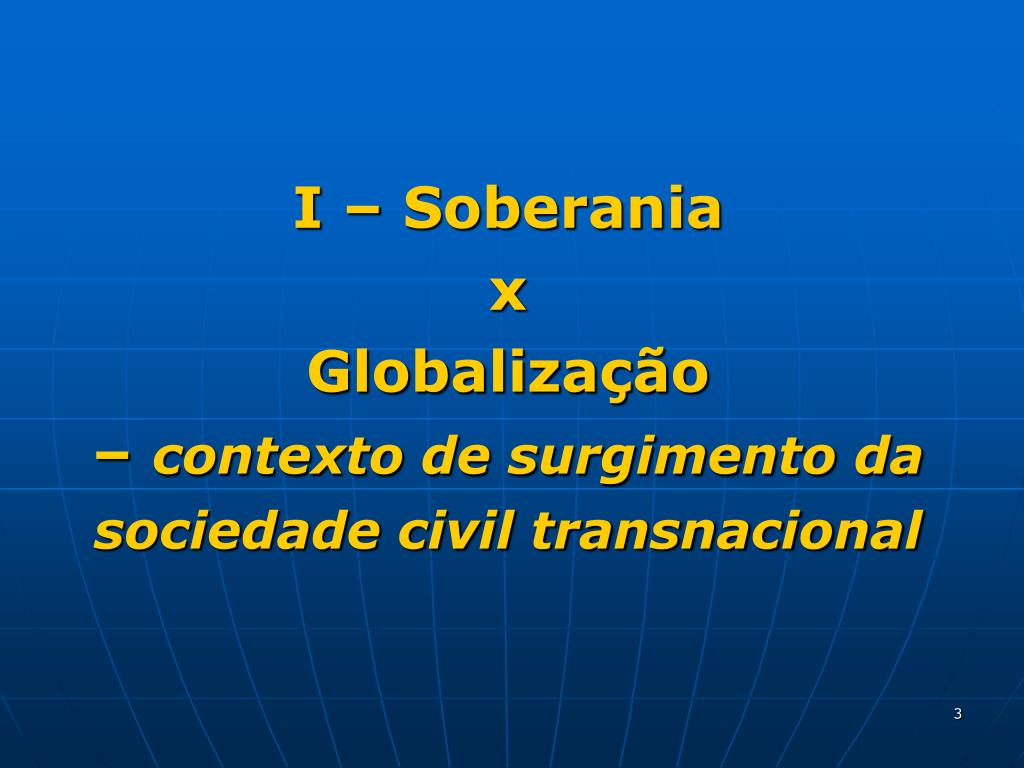 I – Soberania
x
Globalização
– contexto de surgimento da sociedade civil transnacional

3